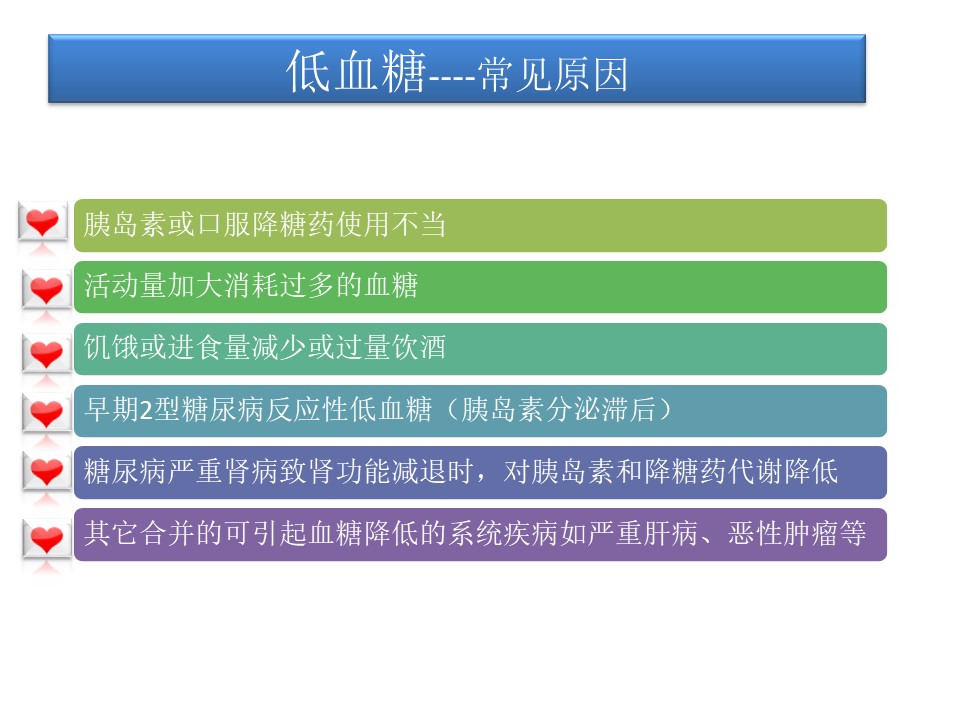 低血糖----常见原因

胰岛素或口服降糖药使用不当

活动量加大消耗过多的血糖

饥饿或进食量减少或过量饮酒

早期2型糖尿病反应性低血糖（胰岛素分泌滞后）

糖尿病严重肾病致肾功能减退时，对胰岛素和降糖药代谢降低

其它合并的可引起血糖降低的系统疾病如严重肝病、恶性肿瘤等